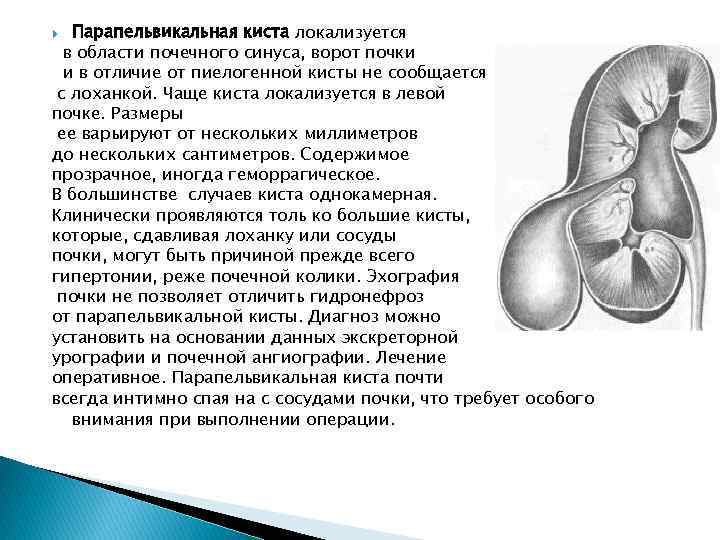 Парапельвикальная киста локализуется в области почечного синуса, ворот почки и в отличие от пиелогенной кисты не сообщается с лоханкой. Чаще киста локализуется в левой почке. Размеры ее варьируют от нескольких миллиметров до нескольких сантиметров. Содержимое прозрачное, иногда геморрагическое. В большинстве случаев киста однокамерная. Клинически проявляются толь ко большие кисты, которые, сдавливая лоханку или сосуды почки, могут быть причиной прежде всего гипертонии, реже почечной колики. Эхография почки не позволяет отличить гидронефроз от парапельвикальной кисты. Диагноз можно установить на основании данных экскреторной урографии и почечной ангиографии. Лечение оперативное. Парапельвикальная киста почти всегда интимно спая на с сосудами почки, что требует особого внимания при выполнении операции.